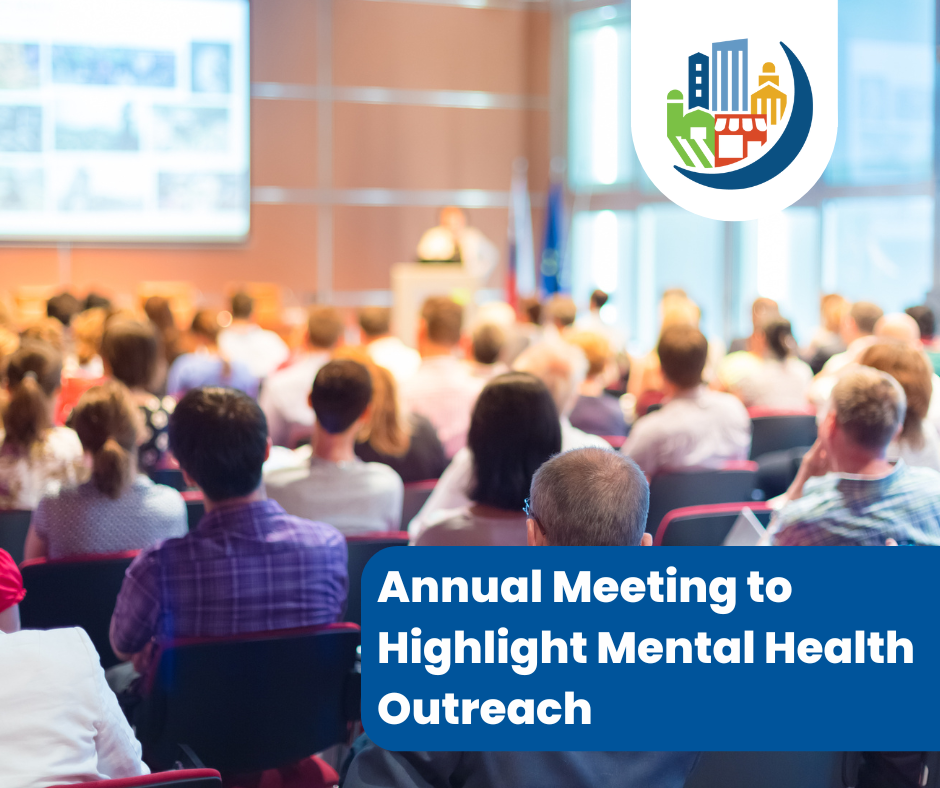 Annual Meeting to Highlight Mental Health Outreach